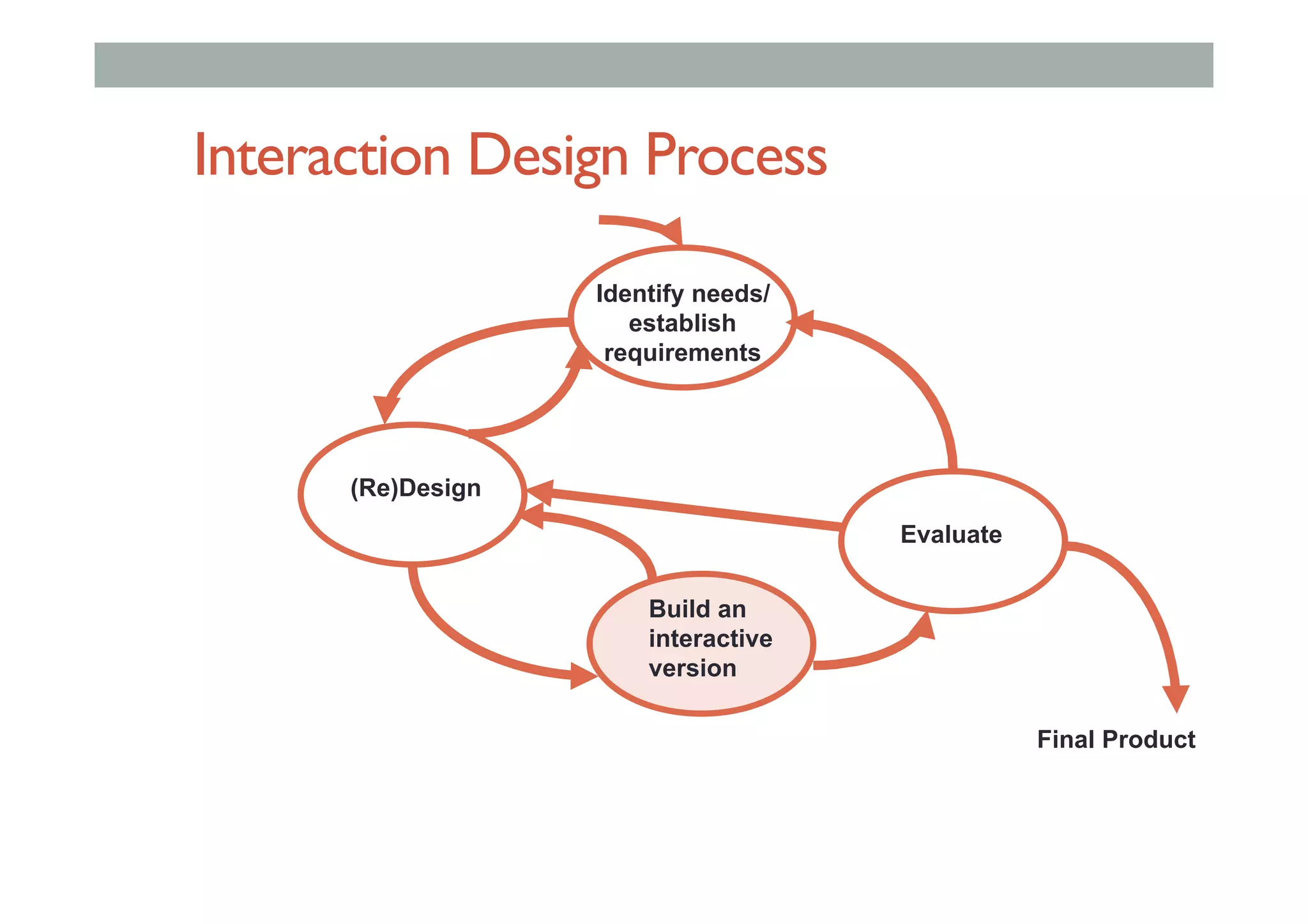 Interaction Design Process

Identify needs/ establish requirements

(Re)Design

Evaluate

Build an interactive version

Final Product